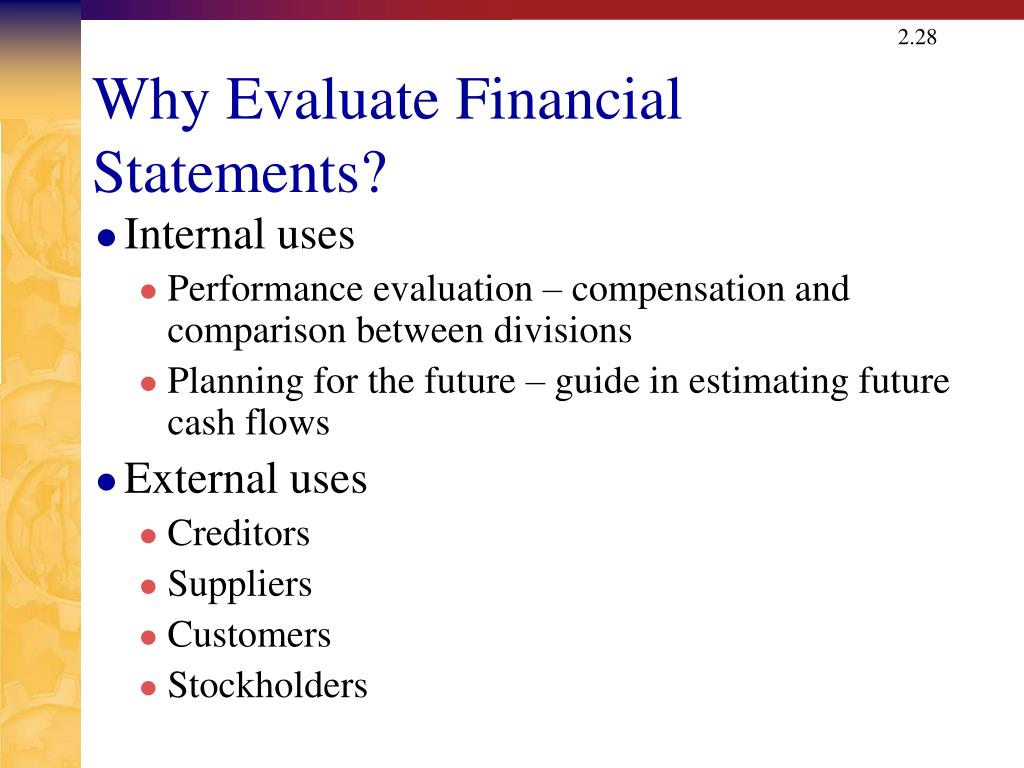 2.28

Why Evaluate Financial Statements?

- Internal uses
  - Performance evaluation – compensation and comparison between divisions
  - Planning for the future – guide in estimating future cash flows
- External uses
  - Creditors
  - Suppliers
  - Customers
  - Stockholders